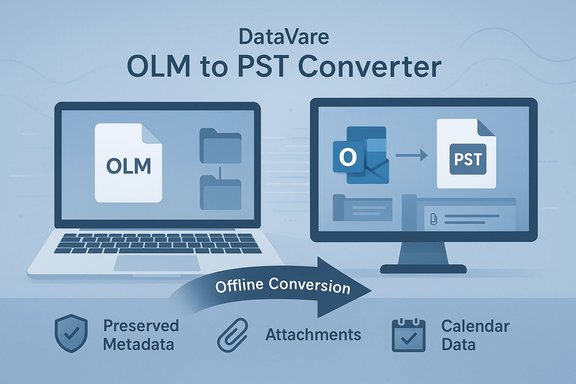 DataVare
OLM to PST Converter

OLM

O

PST

Offline Conversion

Preserved Metadata

Attachments

Calendar Data